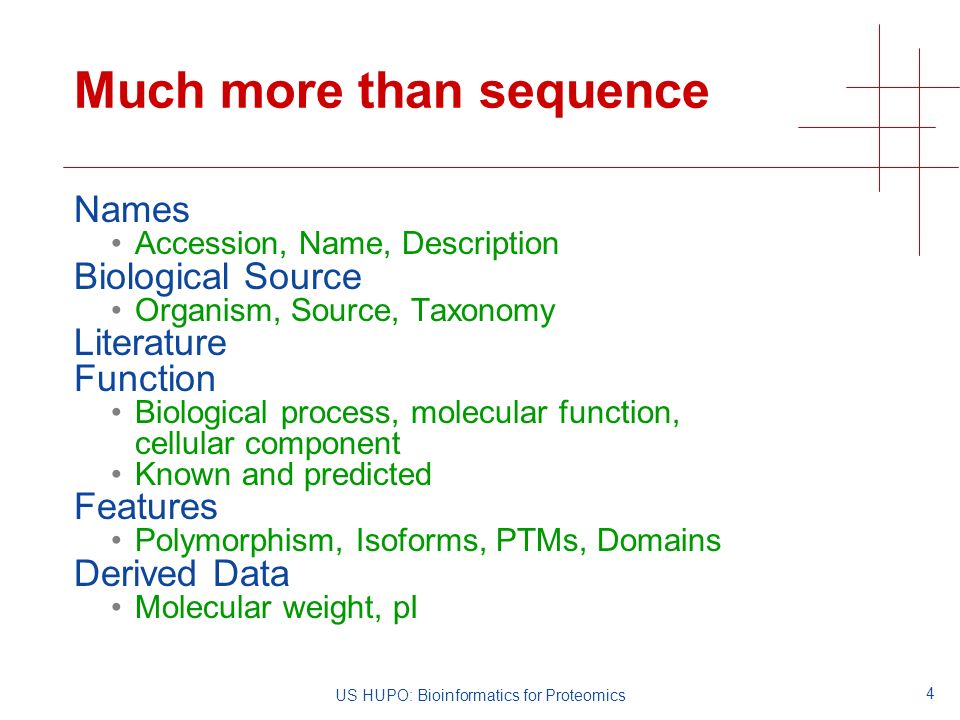 Much more than sequence

Names
• Accession, Name, Description
Biological Source
• Organism, Source, Taxonomy
Literature
Function
• Biological process, molecular function, cellular component
• Known and predicted
Features
• Polymorphism, Isoforms, PTMs, Domains
Derived Data
• Molecular weight, pI

US HUPO: Bioinformatics for Proteomics

4